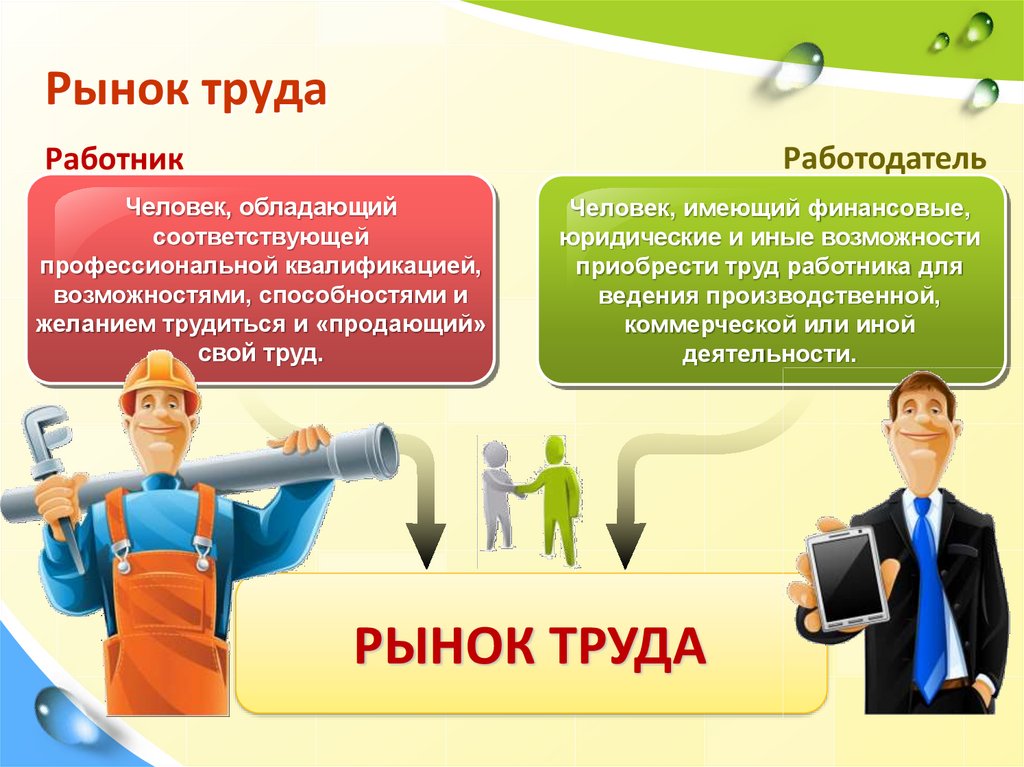 Рынок труда

Работник

Человек, обладающий соответствующей профессиональной квалификацией, возможностями, способностями и желанием трудиться и «продающий» свой труд.

Работодатель

Человек, имеющий финансовые, юридические и иные возможности приобрести труд работника для ведения производственной, коммерческой или иной деятельности.

РЫНОК ТРУДА